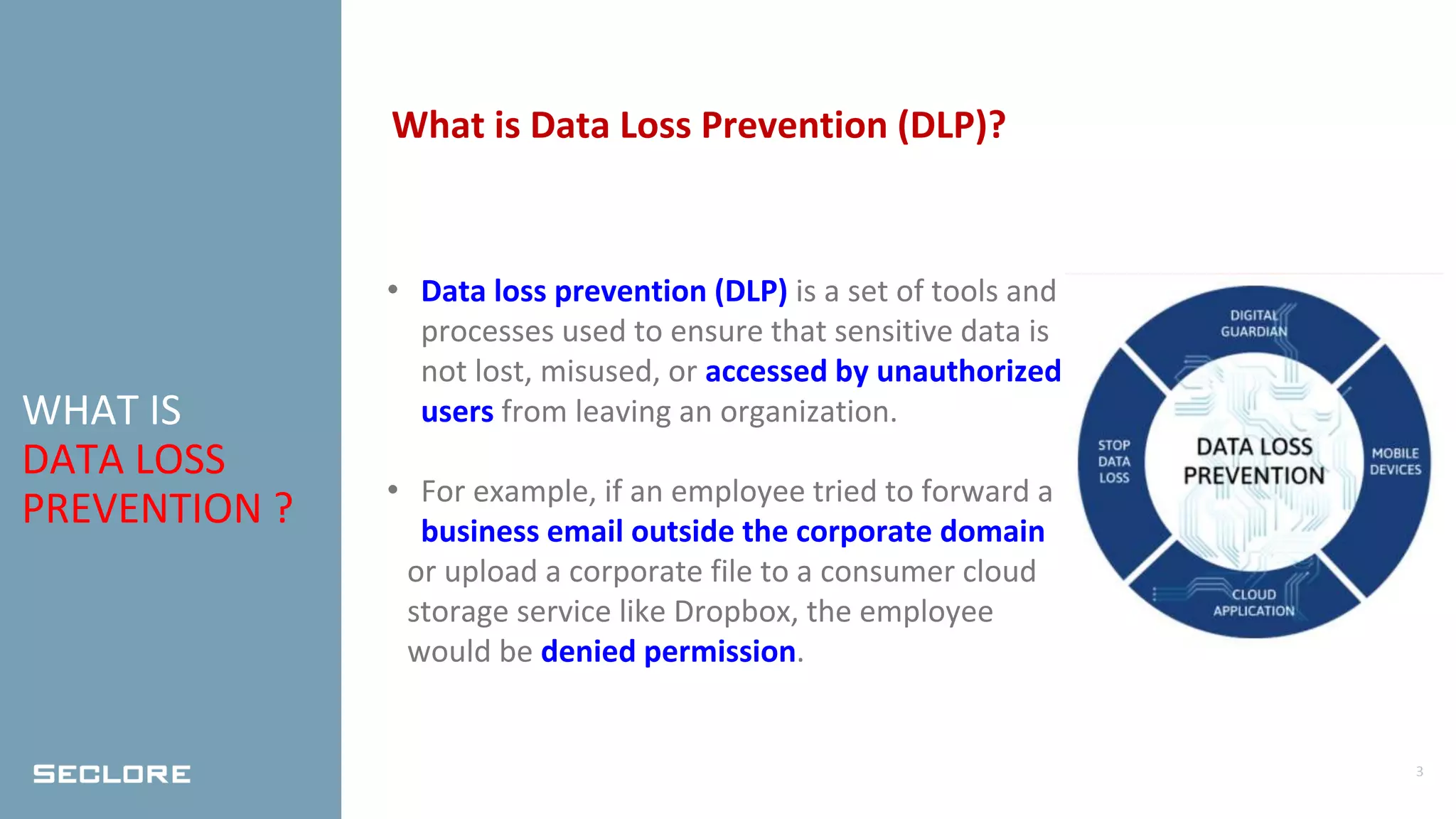 WHAT IS
DATA LOSS
PREVENTION ?

SECLORE

What is Data Loss Prevention (DLP)?

• Data loss prevention (DLP) is a set of tools and processes used to ensure that sensitive data is not lost, misused, or accessed by unauthorized users from leaving an organization.

• For example, if an employee tried to forward a business email outside the corporate domain or upload a corporate file to a consumer cloud storage service like Dropbox, the employee would be denied permission.

DIGITAL GUARDIAN

STOP DATA LOSS

DATA LOSS PREVENTION

MOBILE DEVICES

CLOUD APPLICATION

3